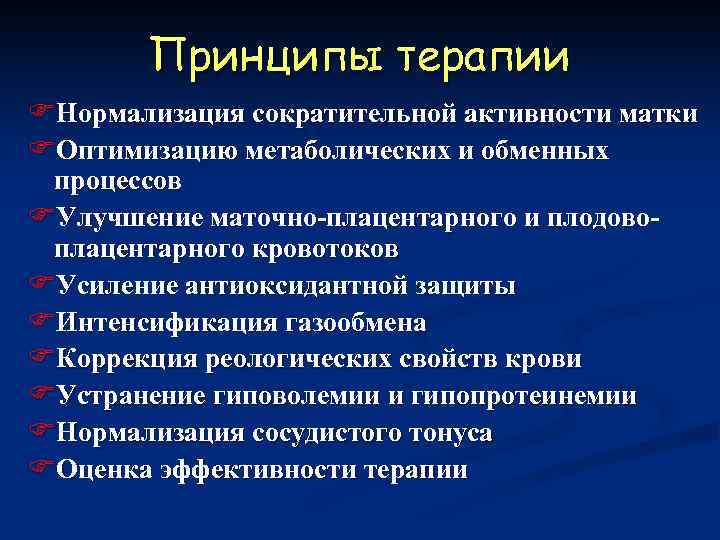 Принципы терапии

Нормализация сократительной активности матки

Оптимизацию метаболических и обменных процессов

Улучшение маточно-плацентарного и плодово-плацентарного кровотоков

Усиление антиоксидантной защиты

Интенсификация газообмена

Коррекция реологических свойств крови

Устранение гиповолемии и гипопротеинемии

Нормализация сосудистого тонуса

Оценка эффективности терапии